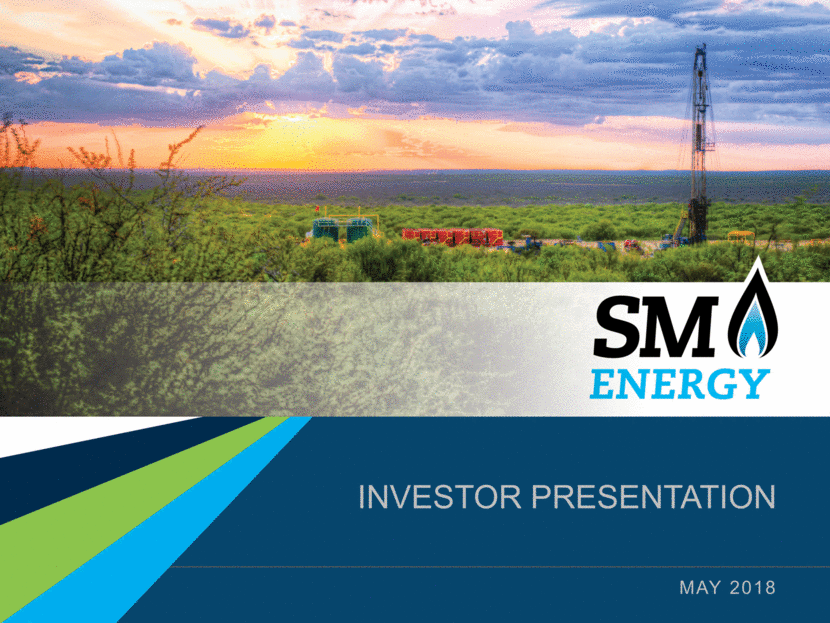 SM
ENERGY

INVESTOR PRESENTATION

MAY 2018